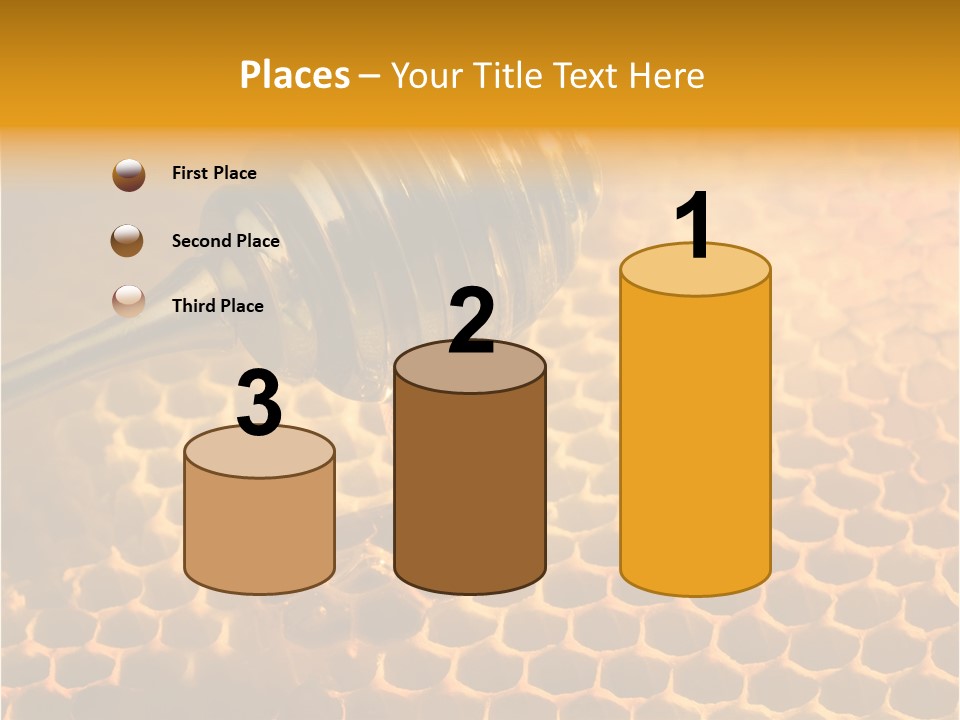 Places – Your Title Text Here

First Place

Second Place

Third Place

3

2

1